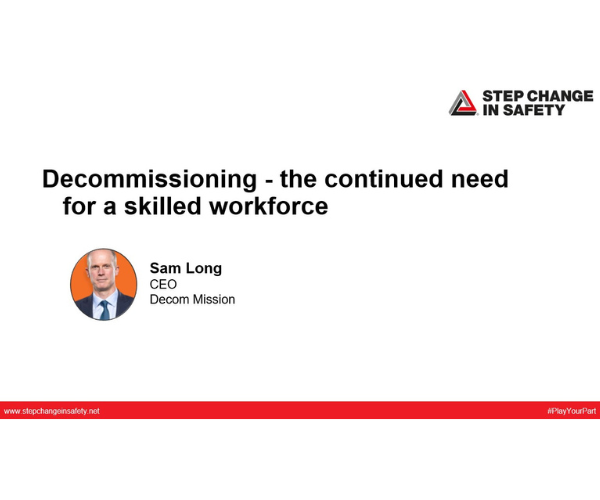 STEP CHANGE IN SAFETY

Decommissioning - the continued need for a skilled workforce

Sam Long
CEO
Decom Mission

www.stepchangeinsafety.net

#PlayYourPart